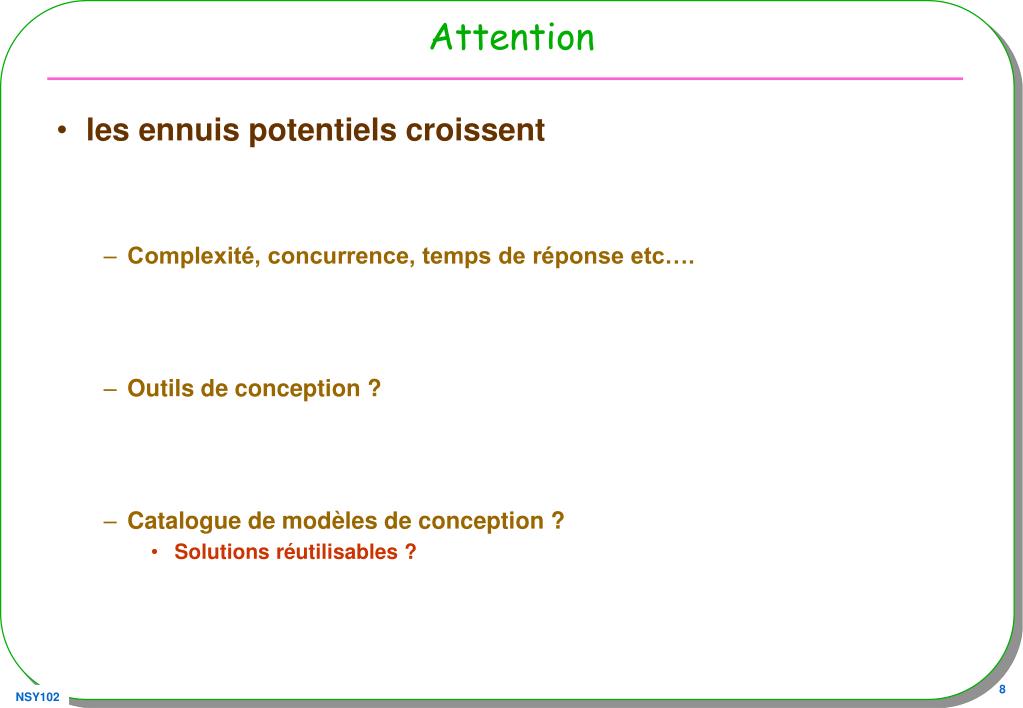 Attention

• les ennuis potentiels croissent

– Complexité, concurrence, temps de réponse etc….

– Outils de conception ?

– Catalogue de modèles de conception ?

• Solutions réutilisables ?

NSY102

8